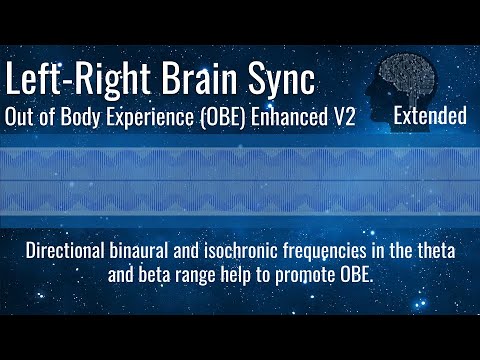 Left-Right Brain Sync
Out of Body Experience (OBE) Enhanced V2 Extended

Directional binaural and isochronic frequencies in the theta and beta range help to promote OBE.